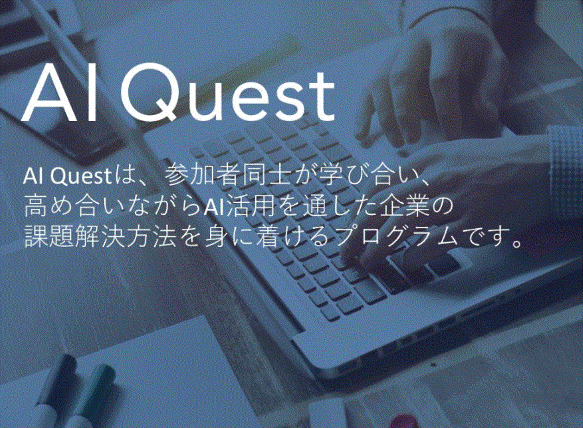 AI Quest

AI Questは、参加者同士が学び合い、高め合いながらAI活用を通した企業の課題解決方法を身に着けるプログラムです。